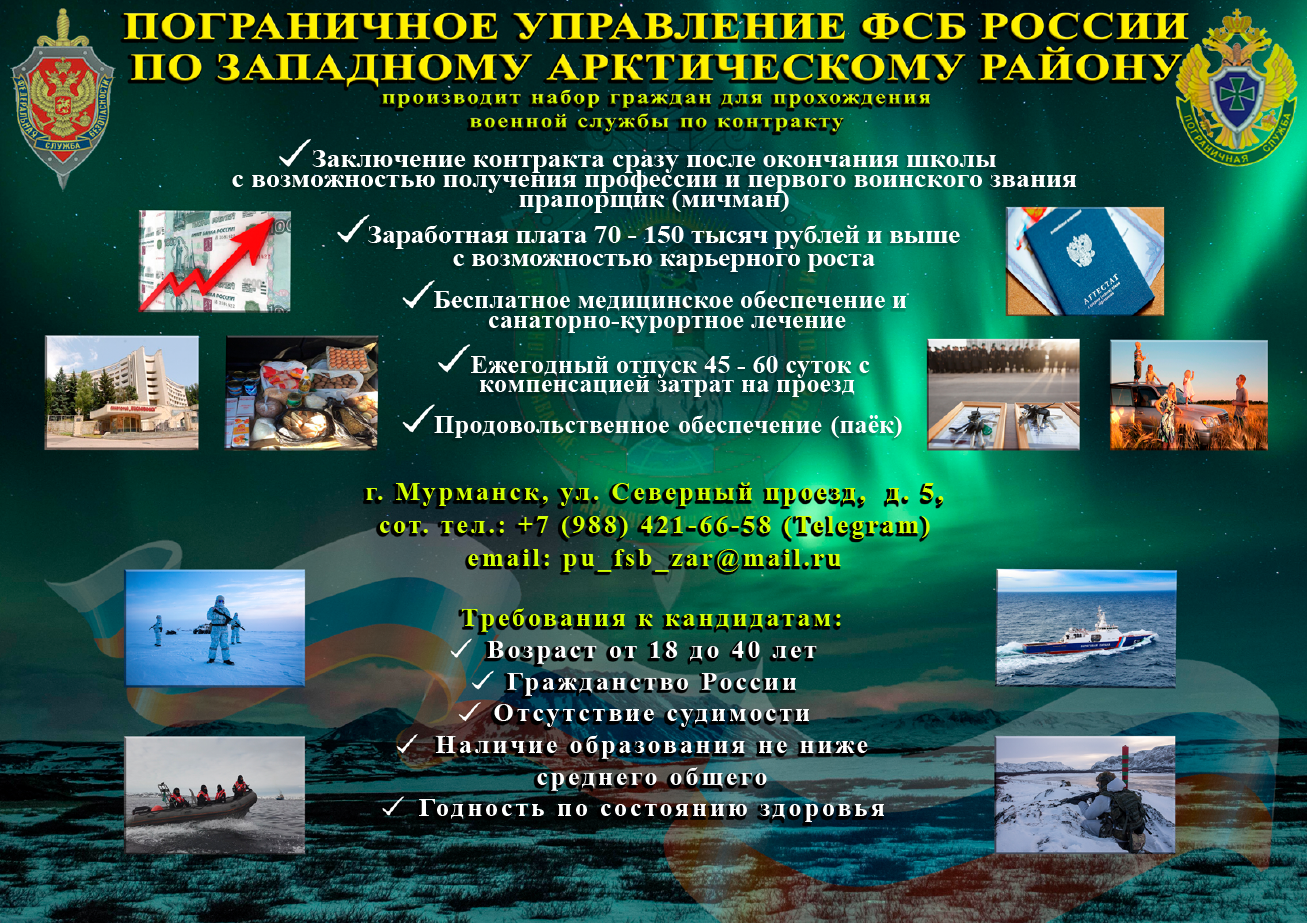 ФЕДЕРАЛЬНАЯ СЛУЖБА БЕЗОПАСНОСТИ

ПОГРАНИЧНОЕ УПРАВЛЕНИЕ ФСБ РОССИИ ПО ЗАПАДНОМУ АРКТИЧЕСКОМУ РАЙОНУ

ПОГРАНИЧНАЯ СЛУЖБА

производит набор граждан для прохождения военной службы по контракту

✓Заключение контракта сразу после окончания школы с возможностью получения профессии и первого воинского звания прапорщик (мичман)

✓Заработная плата 70 - 150 тысяч рублей и выше с возможностью карьерного роста

АТТЕСТАТ

✓Бесплатное медицинское обеспечение и санаторно-курортное лечение

✓Ежегодный отпуск 45 - 60 суток с компенсацией затрат на проезд

✓Продовольственное обеспечение (паёк)

г. Мурманск, ул. Северный проезд, д. 5,
сот. тел.: +7 (988) 421-66-58 (Telegram)
email: pu_fsb_zar@mail.ru

Требования к кандидатам:
✓ Возраст от 18 до 40 лет
✓ Гражданство России
✓ Отсутствие судимости
✓ Наличие образования не ниже среднего общего
✓ Годность по состоянию здоровья